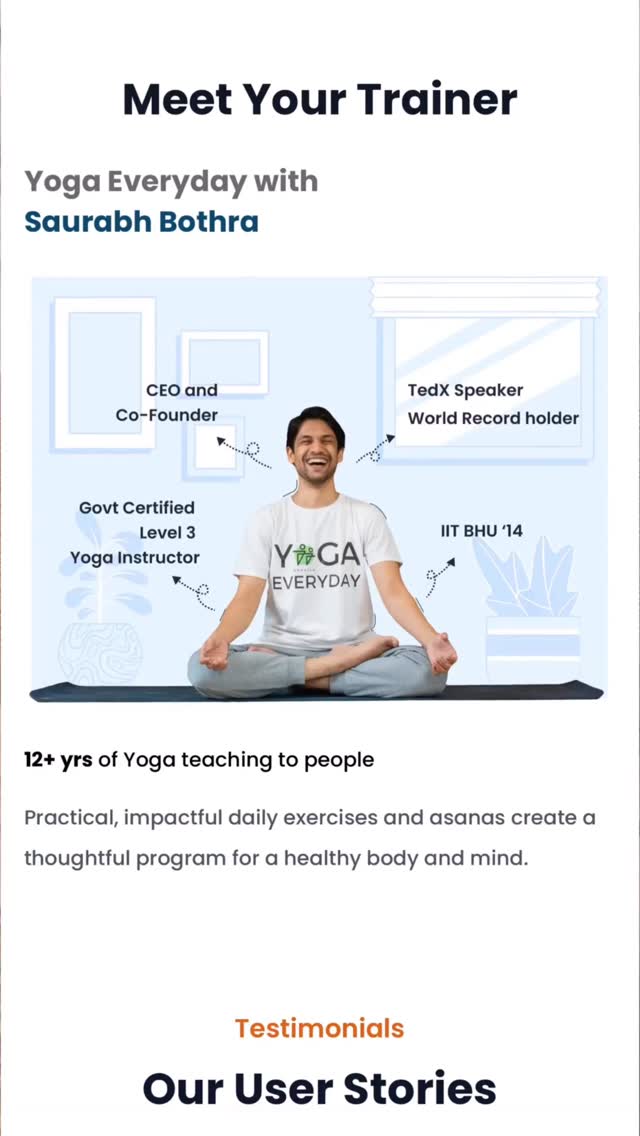 Meet Your Trainer

Yoga Everyday with
Saurabh Bothra

CEO and
Co-Founder

TedX Speaker
World Record holder

Govt Certified
Level 3
Yoga Instructor

IIT BHU '14

YOGA
EVERYDAY

12+ yrs of Yoga teaching to people

Practical, impactful daily exercises and asanas create a thoughtful program for a healthy body and mind.

Testimonials

Our User Stories